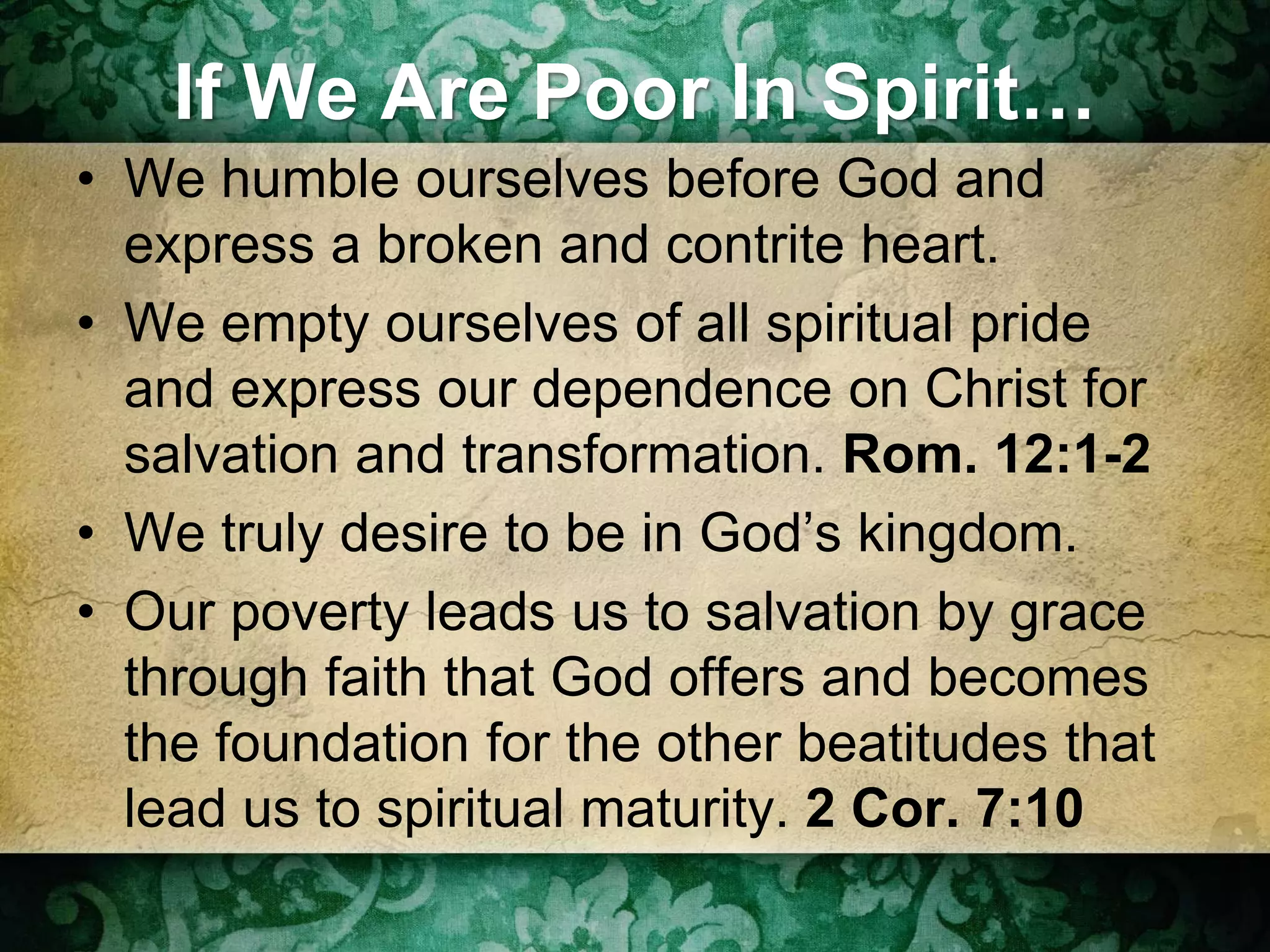 If We Are Poor In Spirit…

• We humble ourselves before God and express a broken and contrite heart.

• We empty ourselves of all spiritual pride and express our dependence on Christ for salvation and transformation. Rom. 12:1-2

• We truly desire to be in God’s kingdom.

• Our poverty leads us to salvation by grace through faith that God offers and becomes the foundation for the other beatitudes that lead us to spiritual maturity. 2 Cor. 7:10